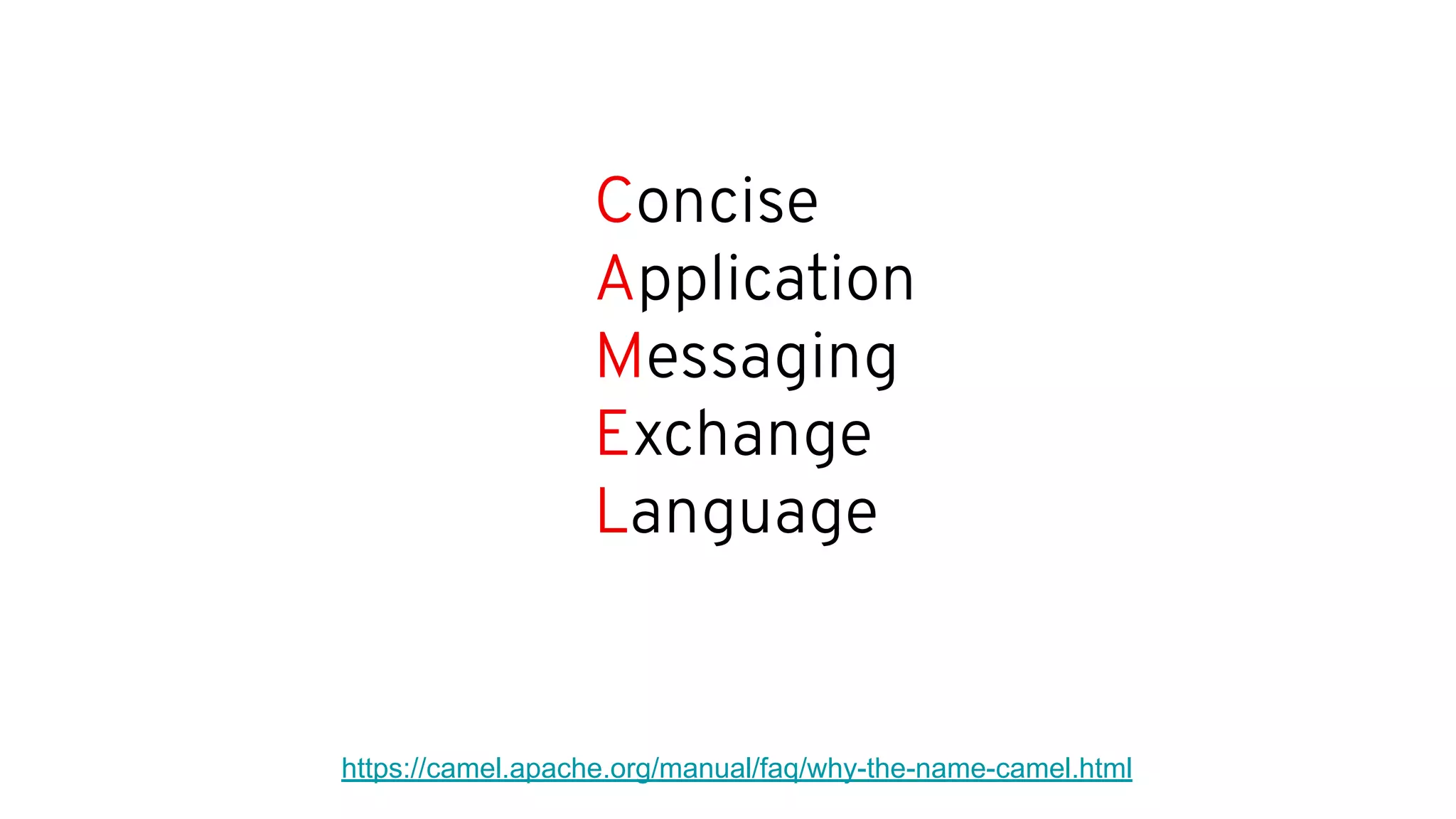 Concise
Application
Messaging
Exchange
Language

https://camel.apache.org/manual/faq/why-the-name-camel.html